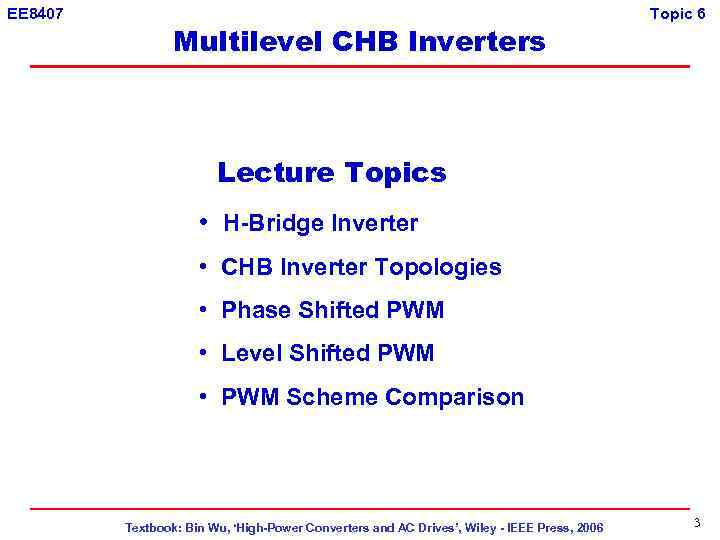 EE8407

Topic 6

Multilevel CHB Inverters

Lecture Topics

• H-Bridge Inverter
• CHB Inverter Topologies
• Phase Shifted PWM
• Level Shifted PWM
• PWM Scheme Comparison

Textbook: Bin Wu, 'High-Power Converters and AC Drives', Wiley - IEEE Press, 2006

3